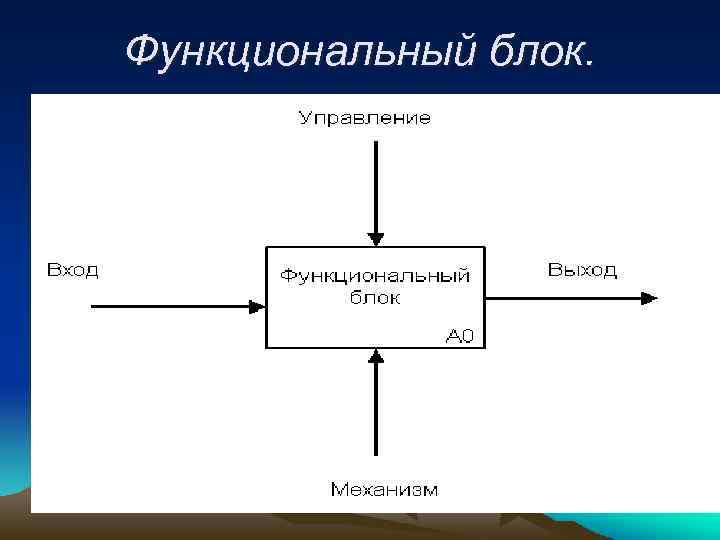 Функциональный блок.

Управление

Вход

Функциональный блок

A0

Выход

Механизм